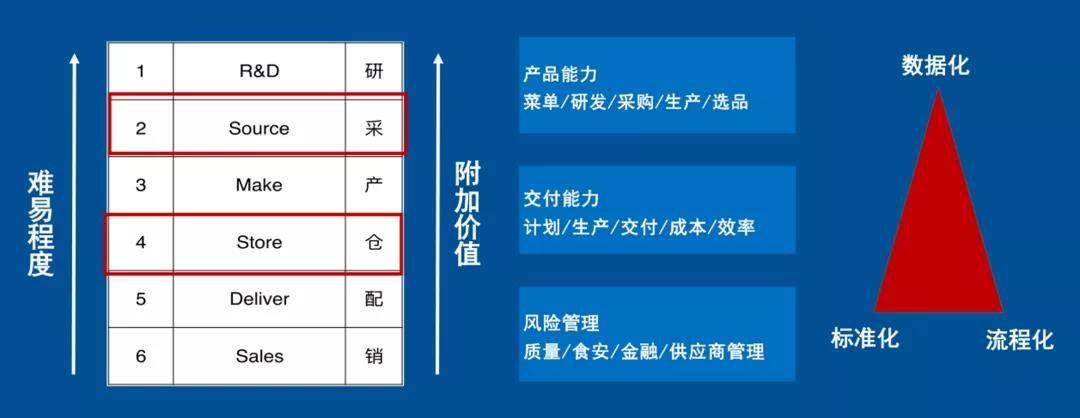 难易程度

| 1 | R&D | 研 |
|---|---|---|
| 2 | Source | 采 |
| 3 | Make | 产 |
| 4 | Store | 仓 |
| 5 | Deliver | 配 |
| 6 | Sales | 销 |

附加价值

产品能力
菜单/研发/采购/生产/选品

交付能力
计划/生产/交付/成本/效率

风险管理
质量/食安/金融/供应商管理

数据化

标准化

流程化